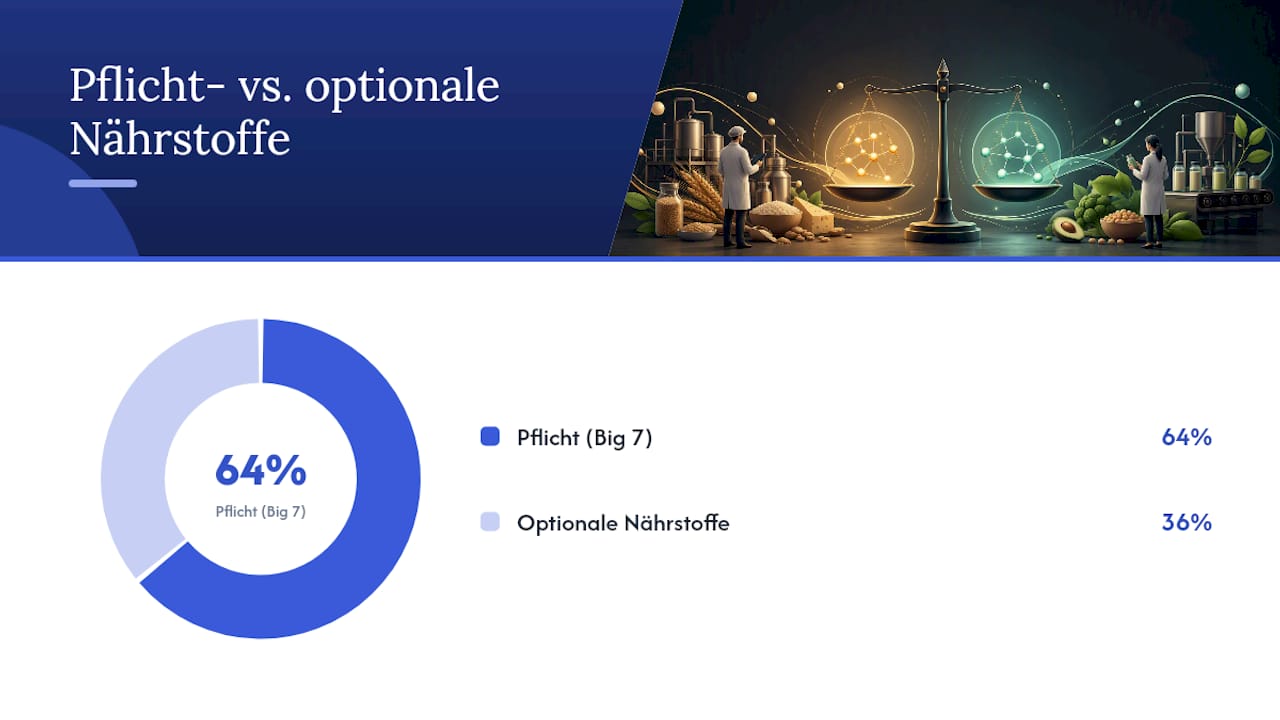 Pflicht- vs. optionale Nährstoffe

64%
Pflicht (Big 7)

Pflicht (Big 7) 64%

Optionale Nährstoffe 36%